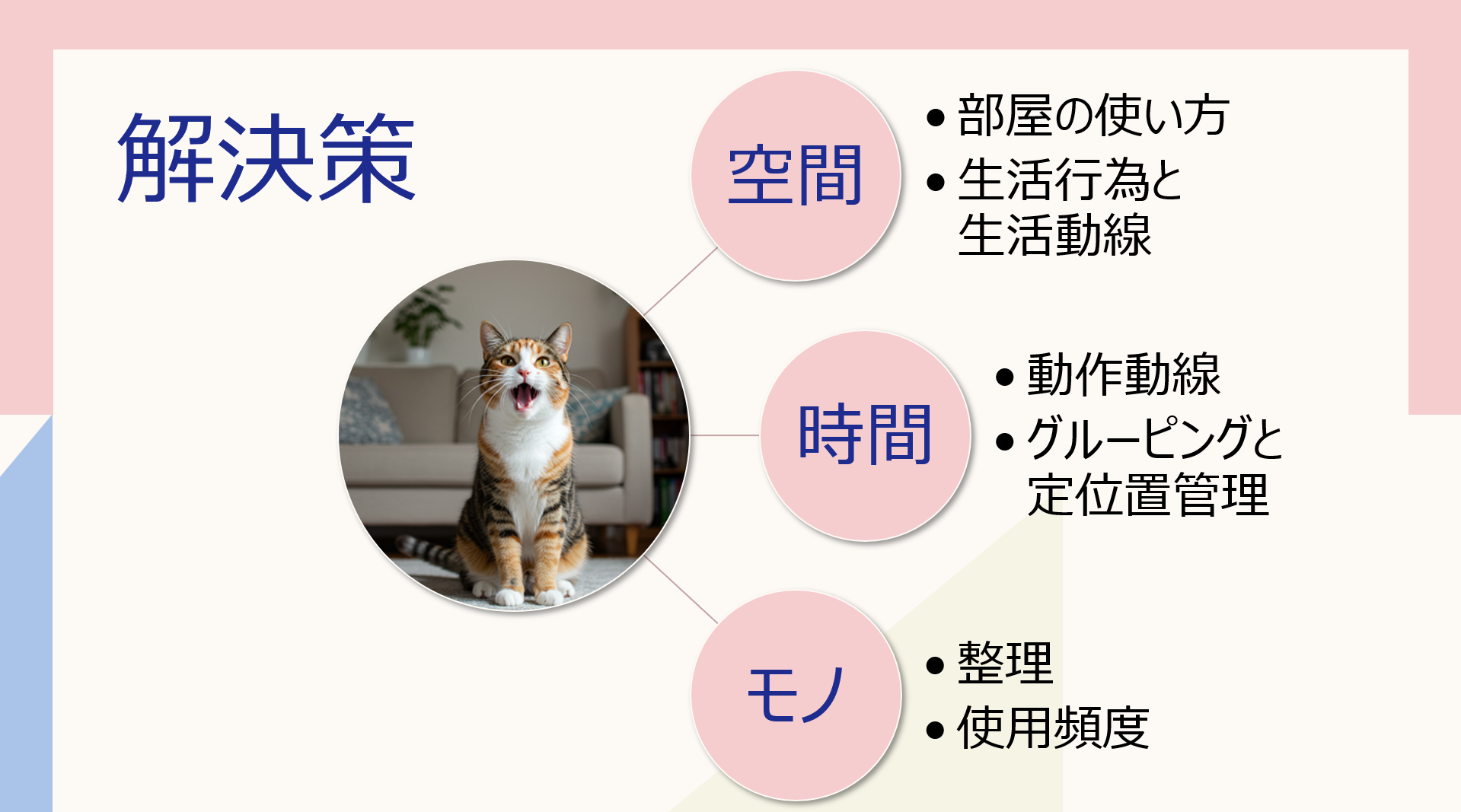 解決策

空間

• 部屋の使い方
• 生活行為と生活動線

時間

• 動作動線
• グルーピングと定位置管理

モノ

• 整理
• 使用頻度